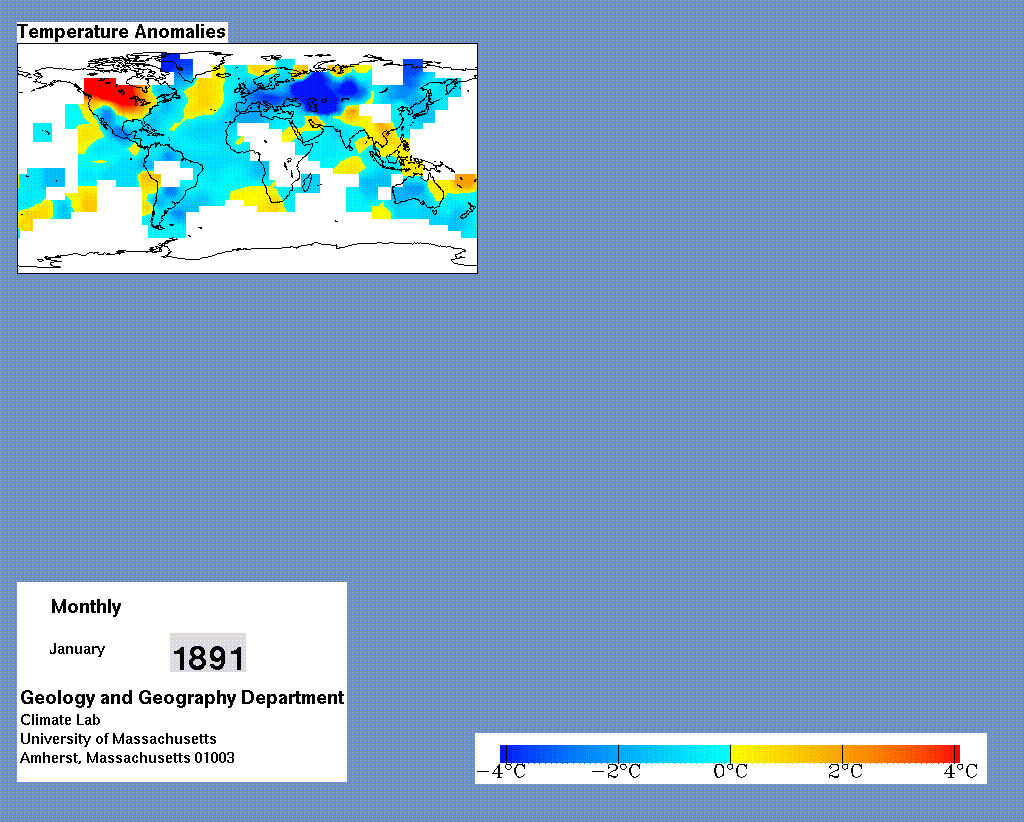 Temperature Anomalies

Monthly

January 1891

Geology and Geography Department
Climate Lab
University of Massachusetts
Amherst, Massachusetts 01003

−4°C −2°C 0°C 2°C 4°C